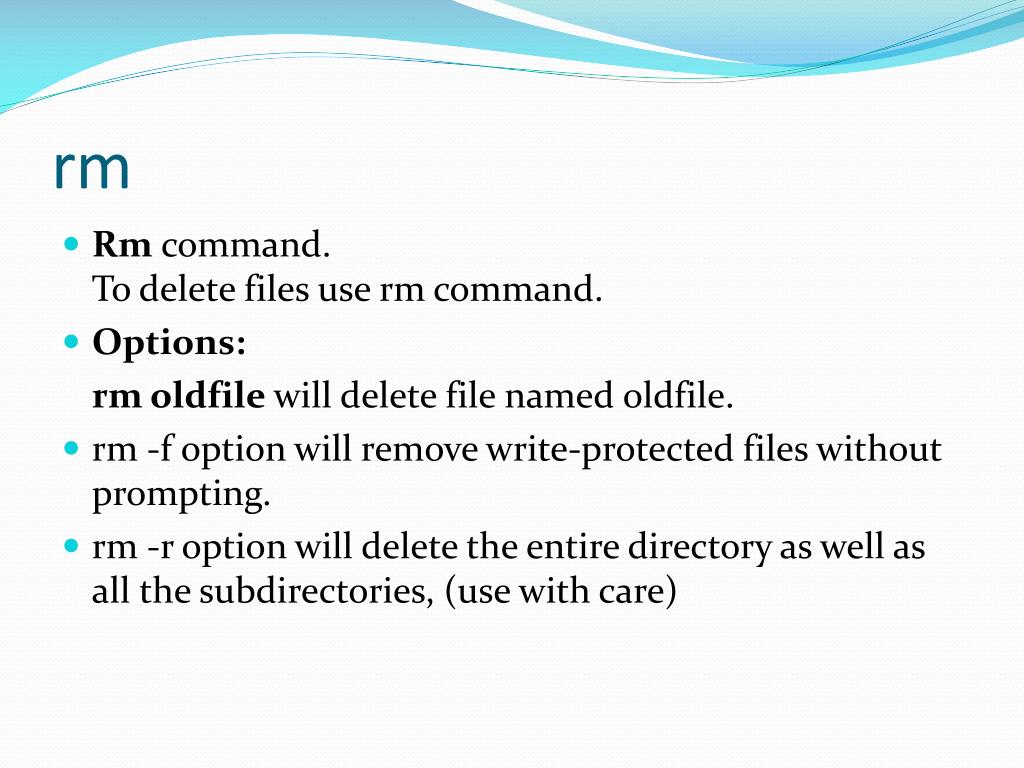 rm

Rm command.
To delete files use rm command.

Options:

rm oldfile will delete file named oldfile.

rm -f option will remove write-protected files without prompting.

rm -r option will delete the entire directory as well as all the subdirectories, (use with care)